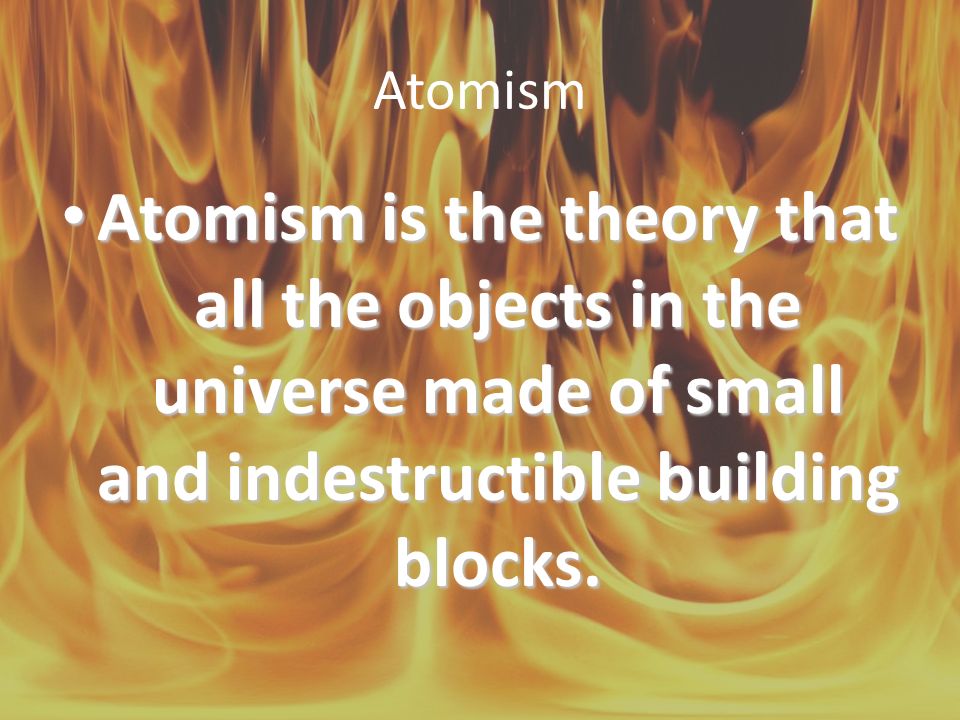 Atomism

• Atomism is the theory that all the objects in the universe made of small and indestructible building blocks.